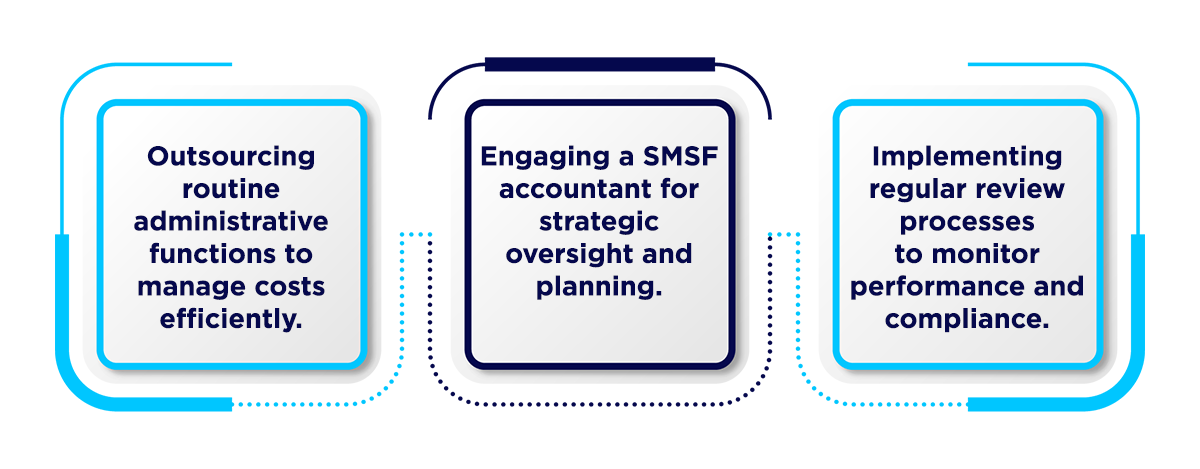 Outsourcing routine administrative functions to manage costs efficiently.

Engaging a SMSF accountant for strategic oversight and planning.

Implementing regular review processes to monitor performance and compliance.